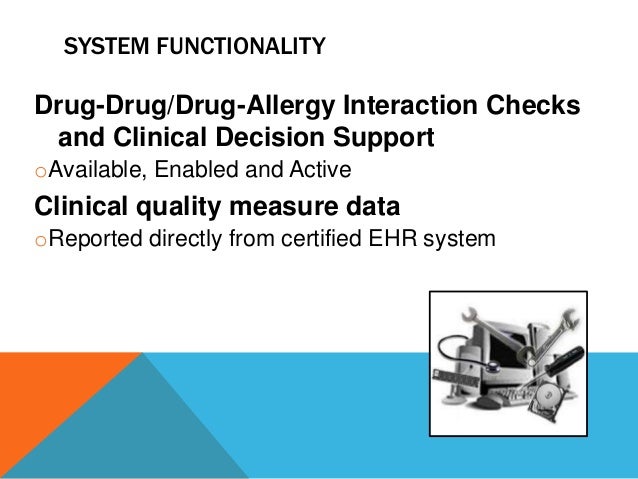 SYSTEM FUNCTIONALITY

Drug-Drug/Drug-Allergy Interaction Checks and Clinical Decision Support

oAvailable, Enabled and Active

Clinical quality measure data

oReported directly from certified EHR system